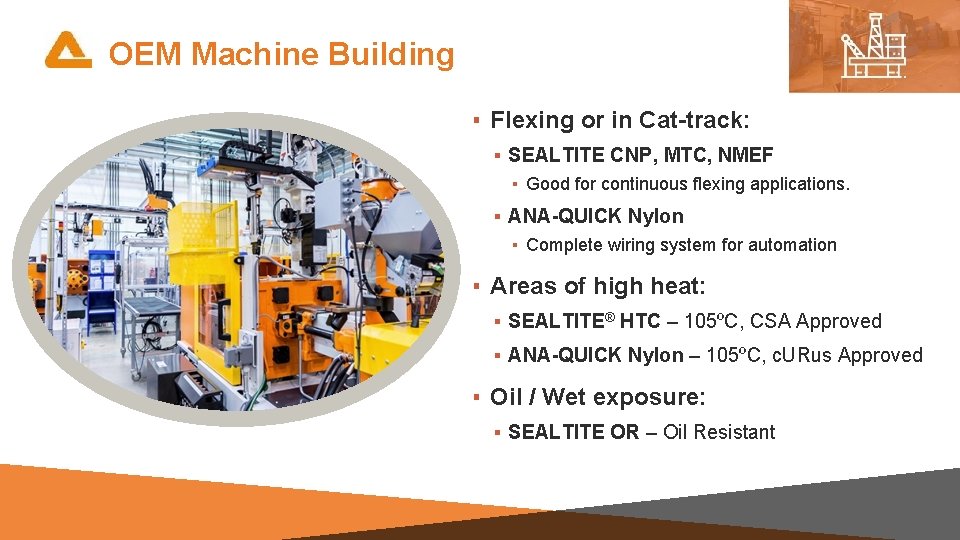 OEM Machine Building

▪ Flexing or in Cat-track:

▪ SEALTITE CNP, MTC, NMEF

▪ Good for continuous flexing applications.

▪ ANA-QUICK Nylon

▪ Complete wiring system for automation

▪ Areas of high heat:

▪ SEALTITE® HTC – 105ºC, CSA Approved

▪ ANA-QUICK Nylon – 105ºC, cURus Approved

▪ Oil / Wet exposure:

▪ SEALTITE OR – Oil Resistant